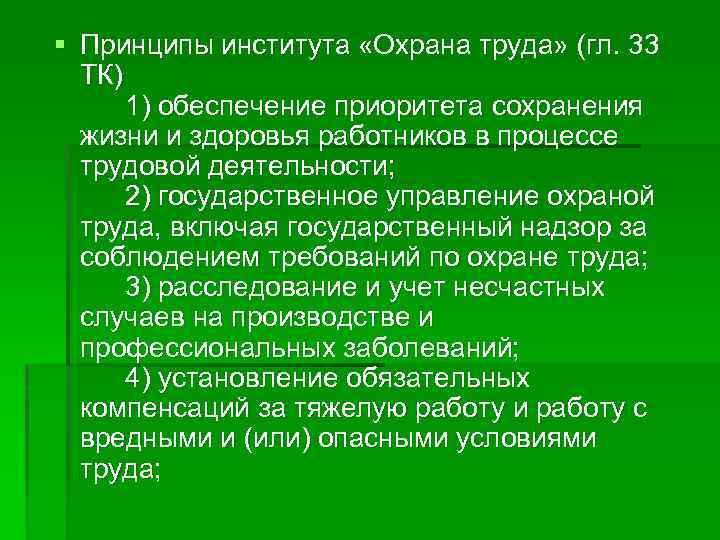 Принципы института «Охрана труда» (гл. 33 ТК)

1) обеспечение приоритета сохранения жизни и здоровья работников в процессе трудовой деятельности;

2) государственное управление охраной труда, включая государственный надзор за соблюдением требований по охране труда;

3) расследование и учет несчастных случаев на производстве и профессиональных заболеваний;

4) установление обязательных компенсаций за тяжелую работу и работу с вредными и (или) опасными условиями труда;